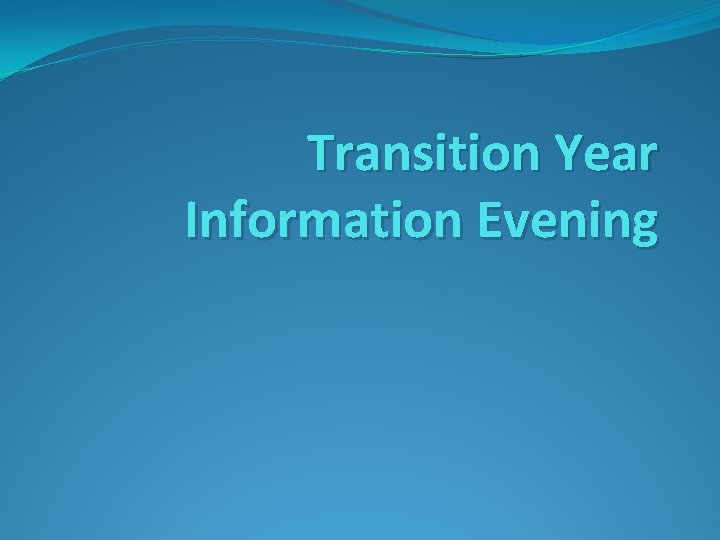 Transition Year Information Evening